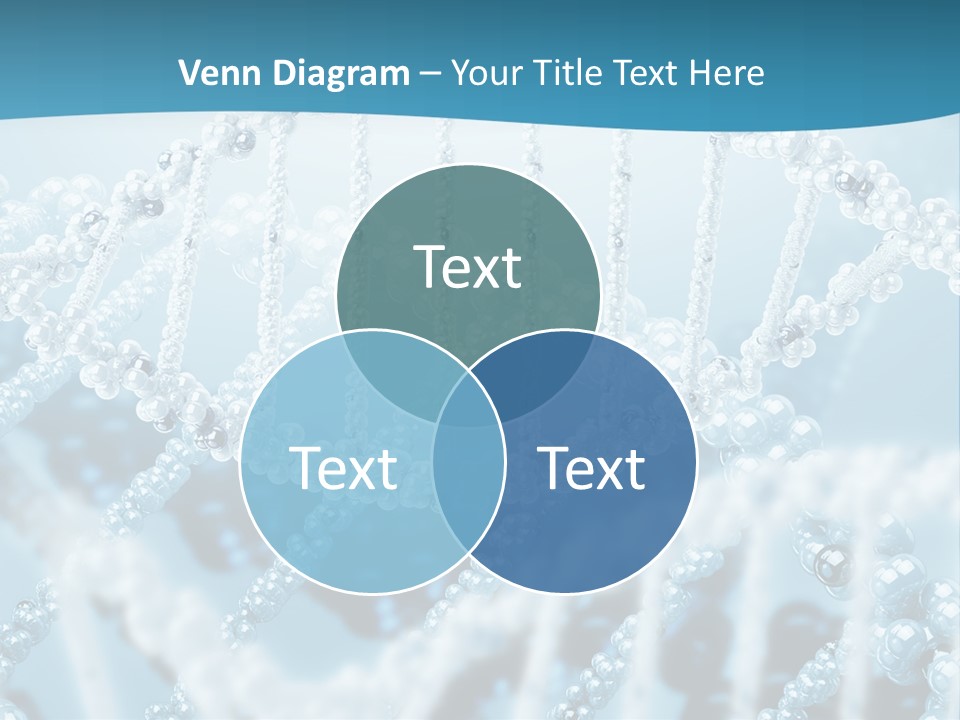 Venn Diagram – Your Title Text Here

Text

Text

Text